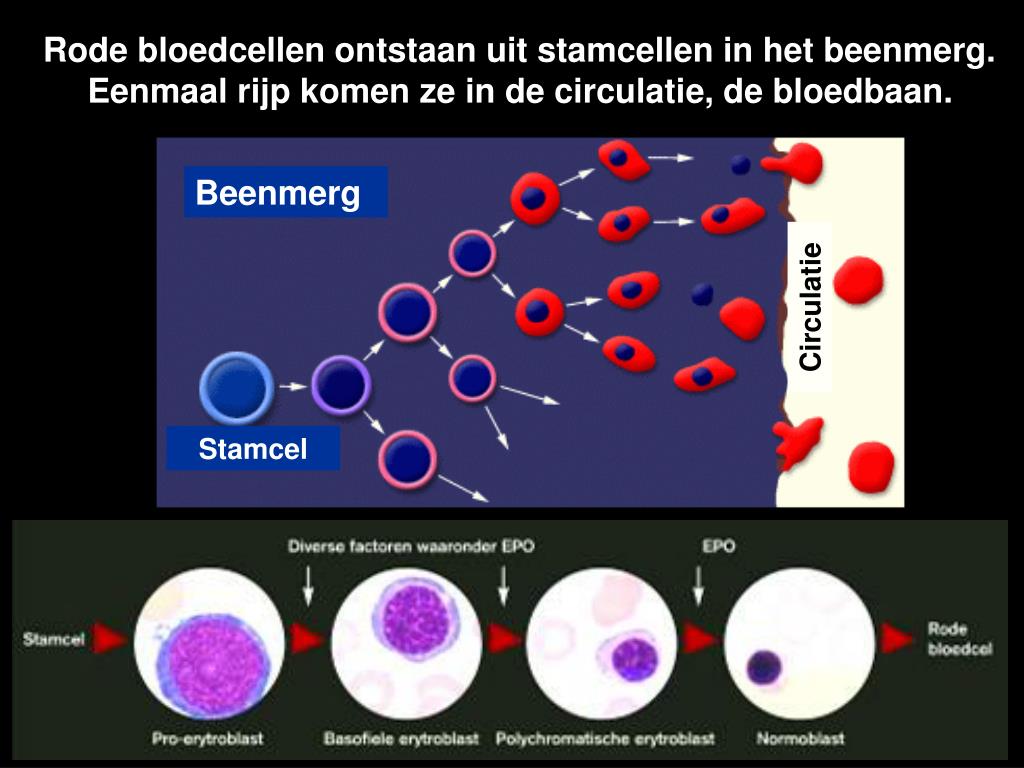 Rode bloedcellen ontstaan uit stamcellen in het beenmerg. Eenmaal rijp komen ze in de circulatie, de bloedbaan.

Beenmerg

Circulatie

Stamcel

Diverse factoren waaronder EPO

EPO

Stamcel

Rode bloedcel

Pro-erytroblast

Basofiele erytroblast

Polychromatische erytroblast

Normoblast